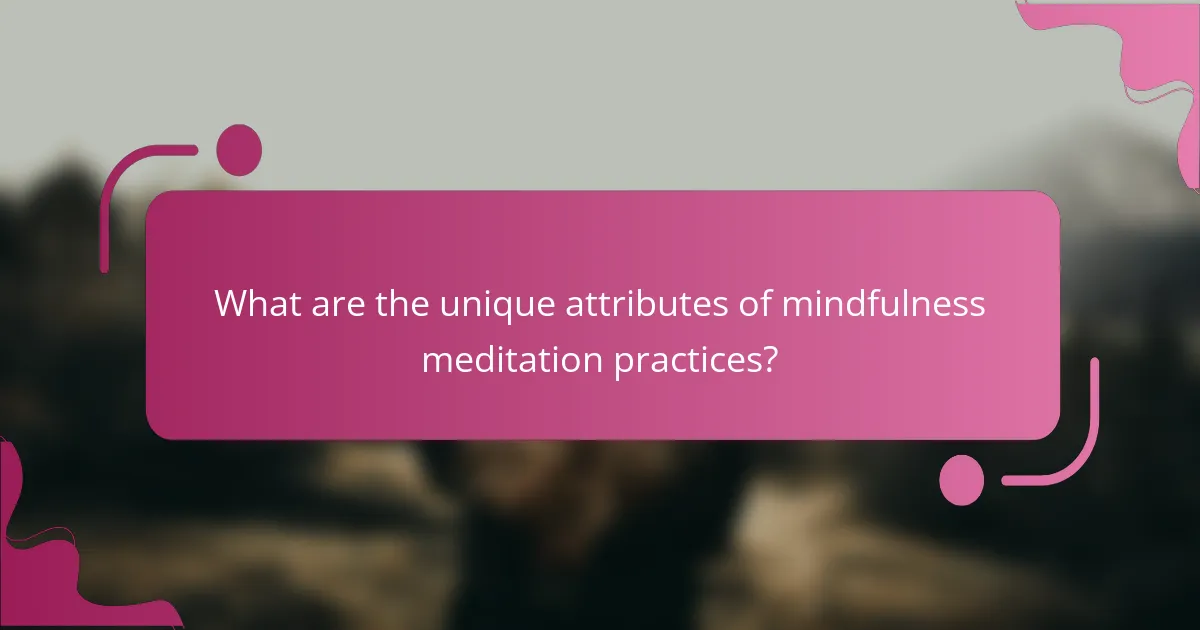 What are the unique attributes of mindfulness meditation practices?